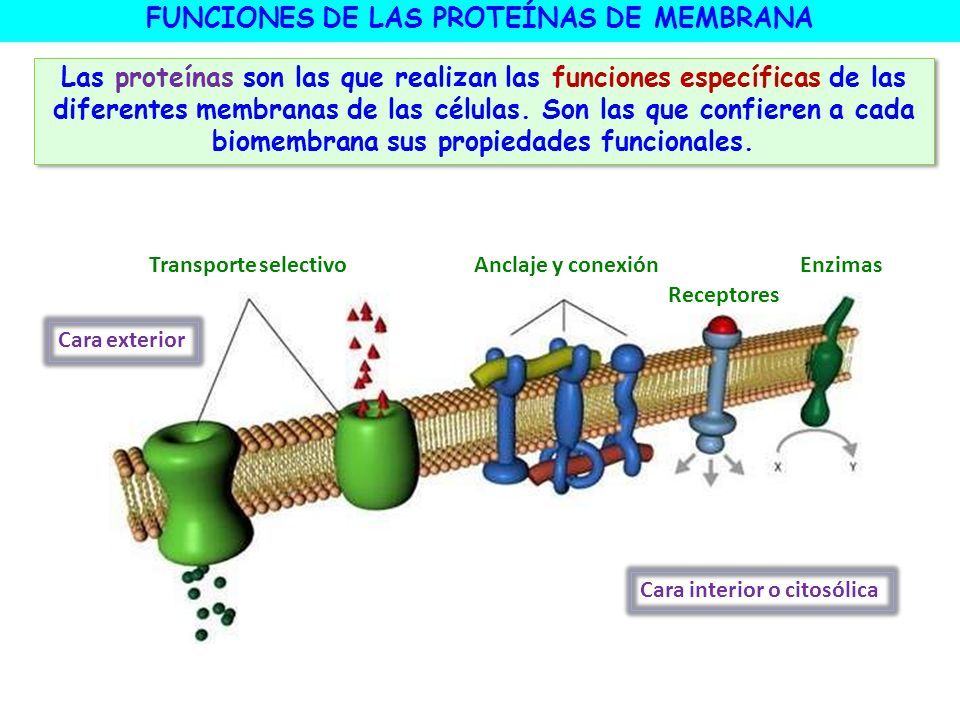 FUNCIONES DE LAS PROTEÍNAS DE MEMBRANA

Las proteínas son las que realizan las funciones específicas de las diferentes membranas de las células. Son las que confieren a cada biomembrana sus propiedades funcionales.

Transporte selectivo

Anclaje y conexión

Receptores

Enzimas

Cara exterior

X

Y

Cara interior o citosólica